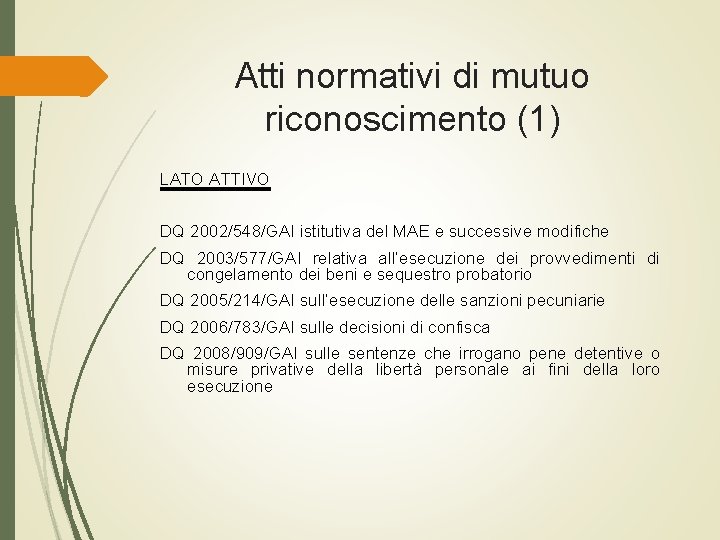 Atti normativi di mutuo riconoscimento (1)

LATO ATTIVO

DQ 2002/548/GAI istitutiva del MAE e successive modifiche

DQ 2003/577/GAI relativa all'esecuzione dei provvedimenti di congelamento dei beni e sequestro probatorio

DQ 2005/214/GAI sull'esecuzione delle sanzioni pecuniarie

DQ 2006/783/GAI sulle decisioni di confisca

DQ 2008/909/GAI sulle sentenze che irrogano pene detentive o misure privative della libertà personale ai fini della loro esecuzione